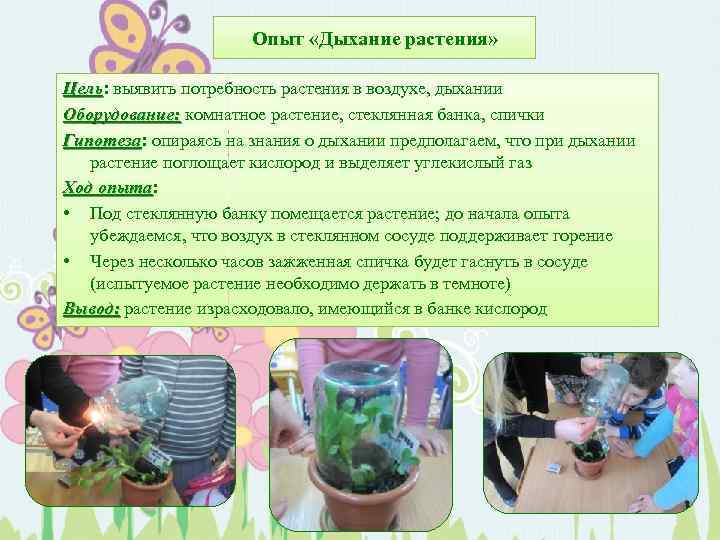 Опыт «Дыхание растения»

Цель: выявить потребность растения в воздухе, дыхании

Оборудование: комнатное растение, стеклянная банка, спички

Гипотеза: опираясь на знания о дыхании предполагаем, что при дыхании растение поглощает кислород и выделяет углекислый газ

Ход опыта:

• Под стеклянную банку помещается растение; до начала опыта убеждаемся, что воздух в стеклянном сосуде поддерживает горение

• Через несколько часов зажженная спичка будет гаснуть в сосуде (испытуемое растение необходимо держать в темноте)

Вывод: растение израсходовало, имеющийся в банке кислород